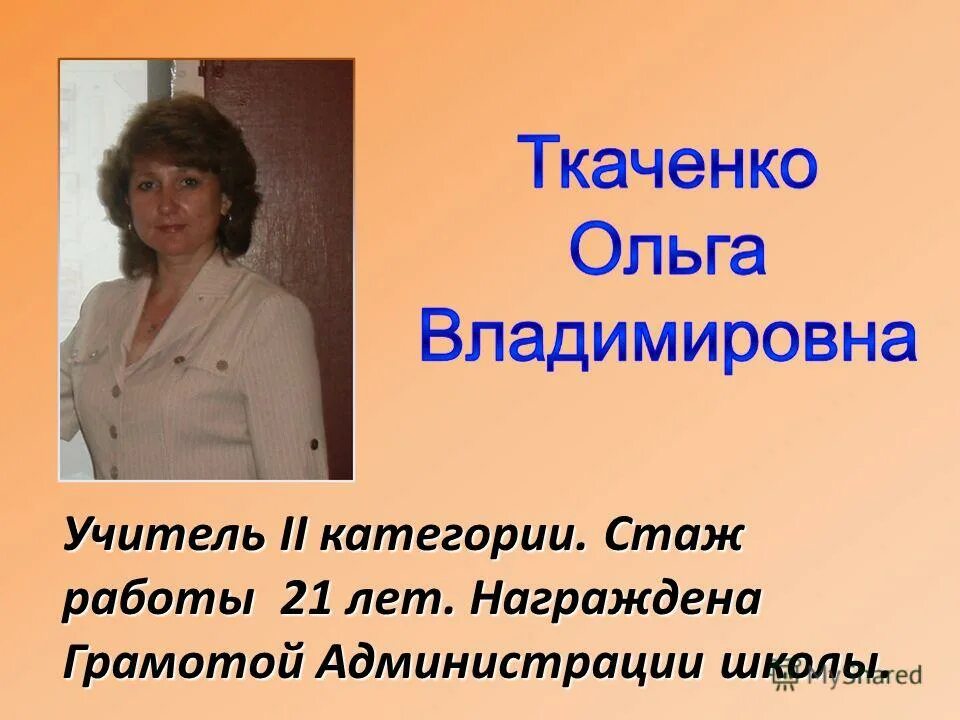 Ткаченко Ольга Владимировна

Учитель II категории. Стаж работы 21 лет. Награждена Грамотой Администрации школы.

MyShared